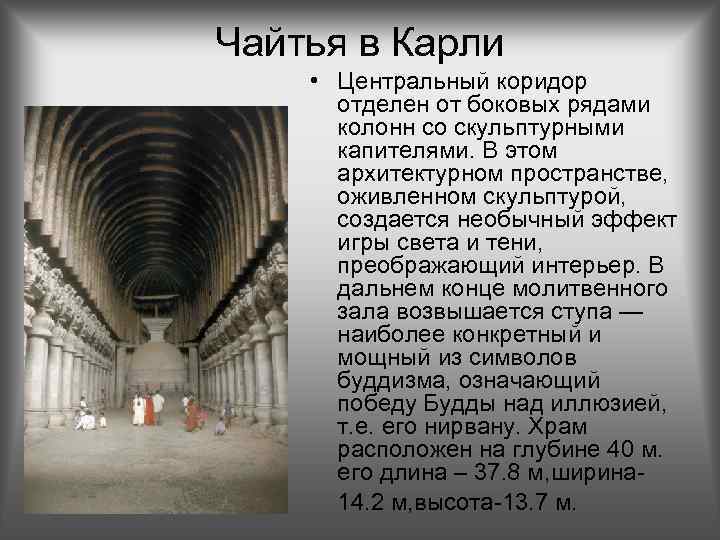 Чайтья в Карли

• Центральный коридор отделен от боковых рядами колонн со скульптурными капителями. В этом архитектурном пространстве, оживленном скульптурой, создается необычный эффект игры света и тени, преображающий интерьер. В дальнем конце молитвенного зала возвышается ступа — наиболее конкретный и мощный из символов буддизма, означающий победу Будды над иллюзией, т.е. его нирвану. Храм расположен на глубине 40 м. его длина – 37.8 м,ширина-14.2 м,высота-13.7 м.